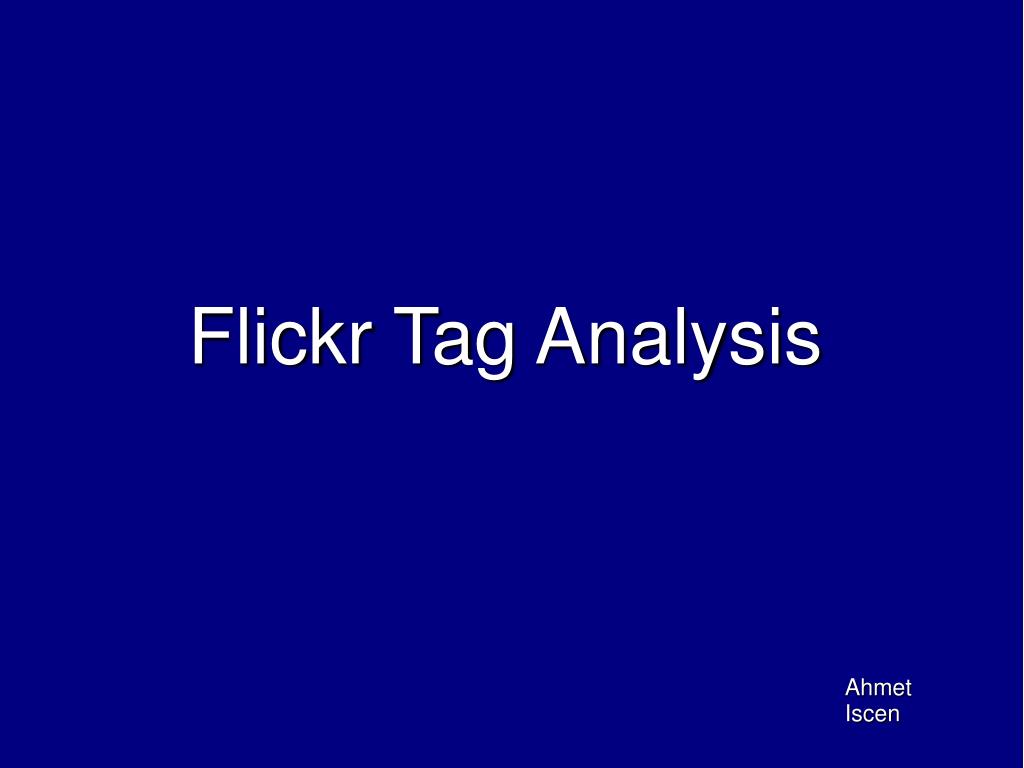 Flickr Tag Analysis

Ahmet Iscen